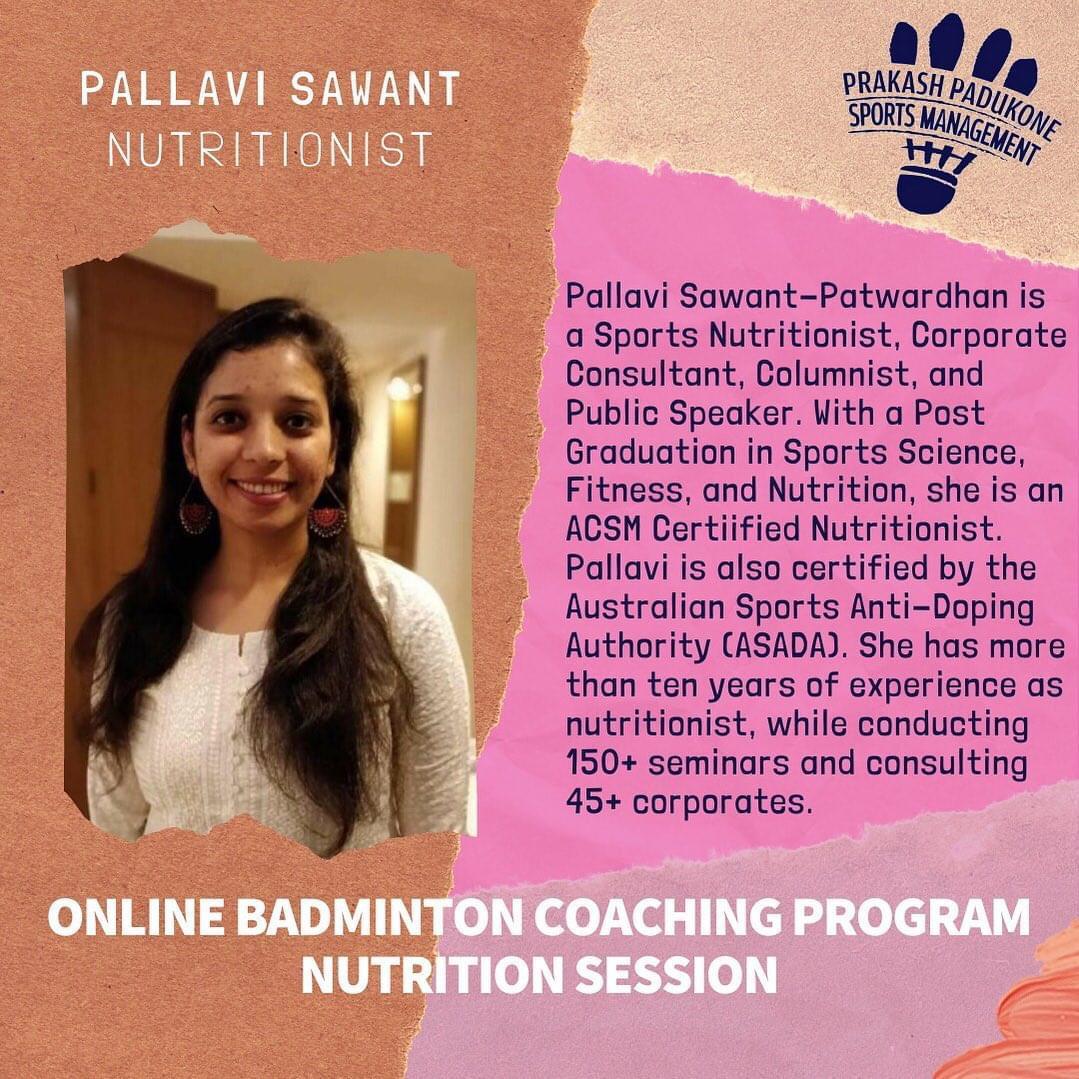 PALLAVI SAWANT
NUTRITIONIST

PRAKASH PADUKONE
SPORTS MANAGEMENT

Pallavi Sawant-Patwardhan is a Sports Nutritionist, Corporate Consultant, Columnist, and Public Speaker. With a Post Graduation in Sports Science, Fitness, and Nutrition, she is an ACSM Certiified Nutritionist. Pallavi is also certified by the Australian Sports Anti-Doping Authority (ASADA). She has more than ten years of experience as nutritionist, while conducting 150+ seminars and consulting 45+ corporates.

ONLINE BADMINTON COACHING PROGRAM
NUTRITION SESSION